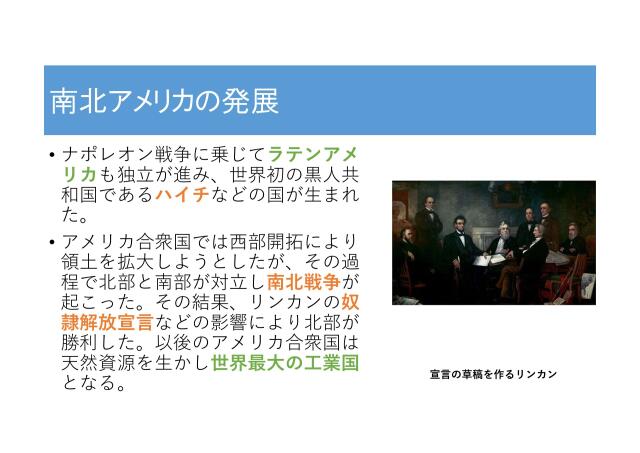 南北アメリカの発展

• ナポレオン戦争に乗じてラテンアメリカも独立が進み、世界初の黒人共和国であるハイチなどの国が生まれた。

• アメリカ合衆国では西部開拓により領土を拡大しようとしたが、その過程で北部と南部が対立し南北戦争が起こった。その結果、リンカンの奴隷解放宣言などの影響により北部が勝利した。以後のアメリカ合衆国は天然資源を生かし世界最大の工業国となる。

宣言の草稿を作るリンカン